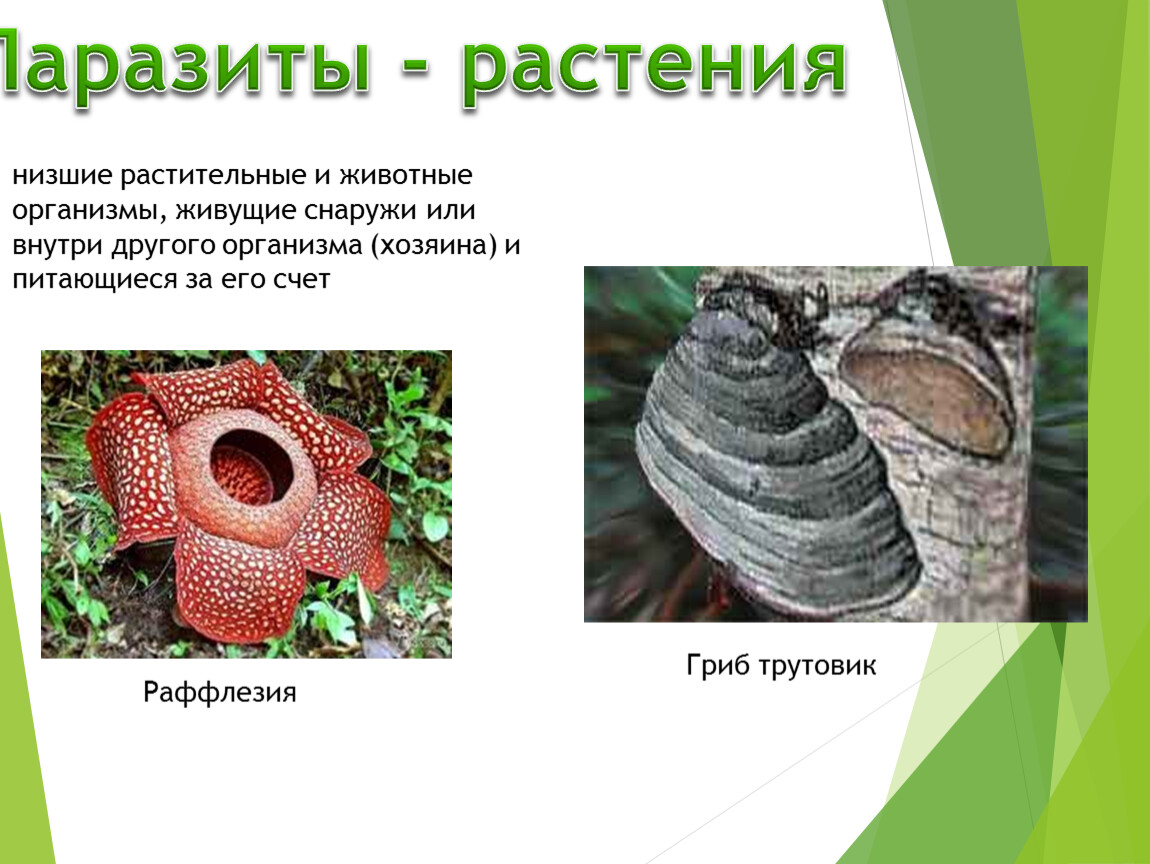 Паразиты - растения

низшие растительные и животные организмы, живущие снаружи или внутри другого организма (хозяина) и питающиеся за его счет

Раффлезия

Гриб трутовик